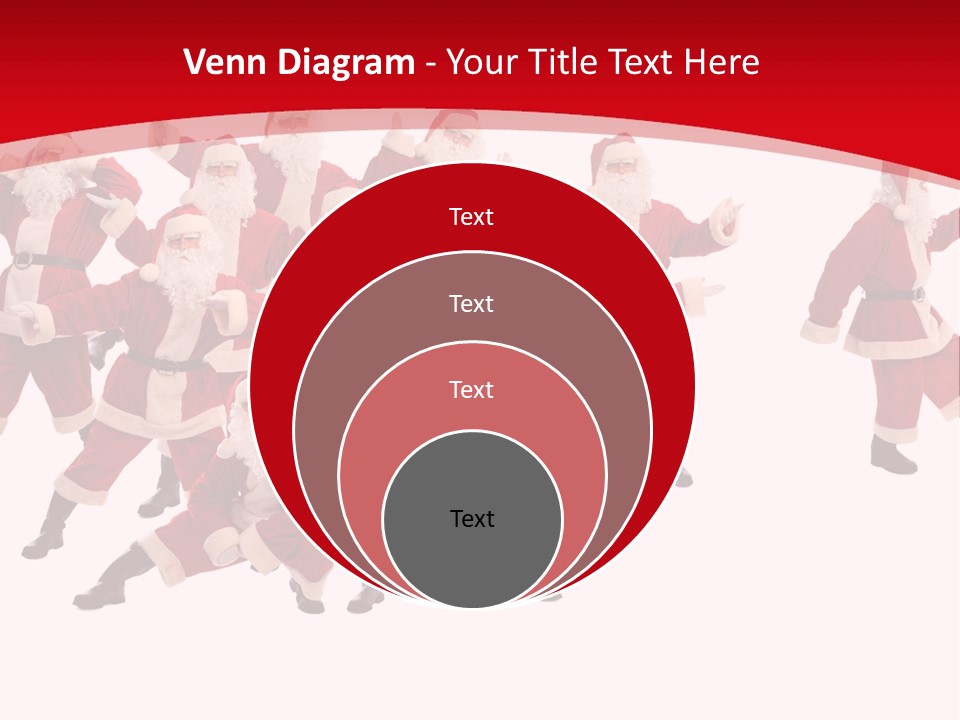 Venn Diagram - Your Title Text Here

Text

Text

Text

Text